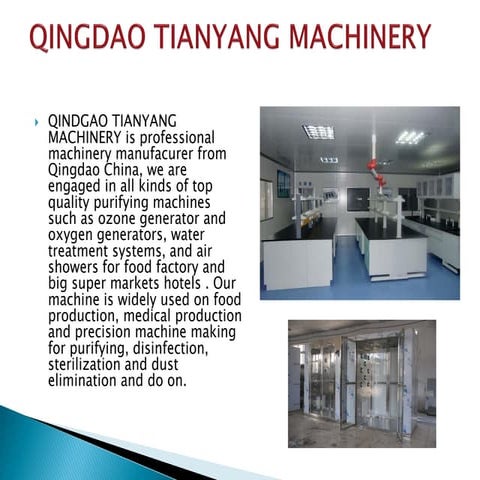 QINGDAO TIANYANG MACHINERY

QINDGAO TIANYANG MACHINERY is professional machinery manufacurer from Qingdao China, we are engaged in all kinds of top quality purifying machines such as ozone generator and oxygen generators, water treatment systems, and air showers for food factory and big super markets hotels . Our machine is widely used on food production, medical production and precision machine making for purifying, disinfection, sterilization and dust elimination and do on.